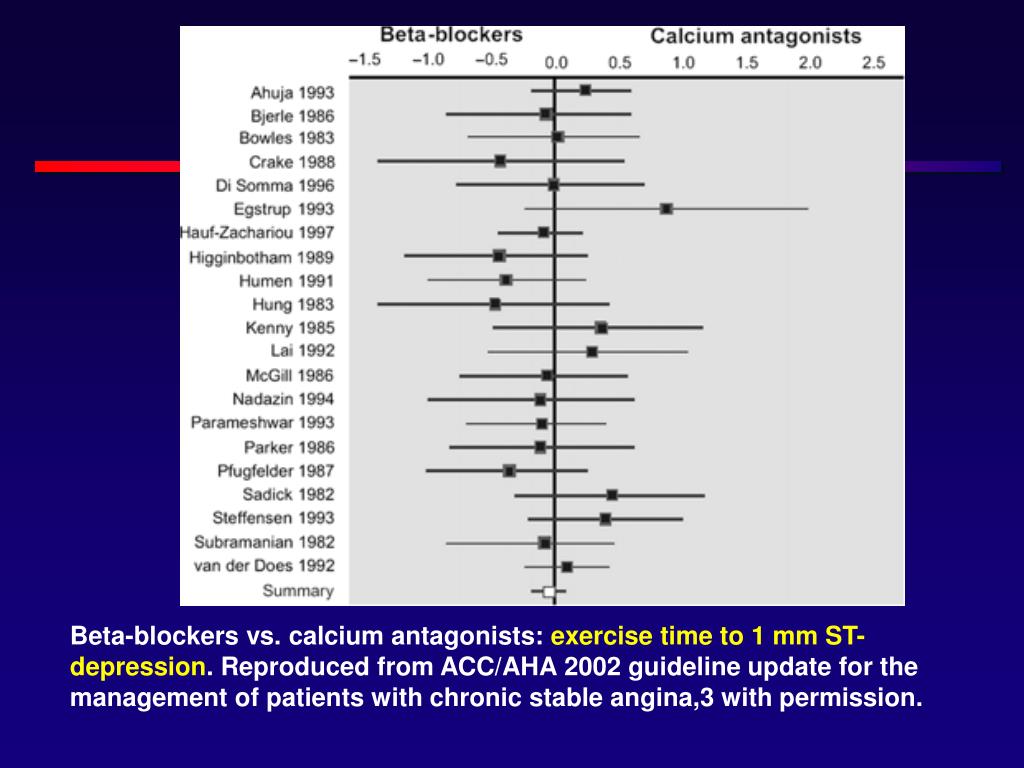 Beta-blockers Calcium antagonists

−1.5 −1.0 −0.5 0.0 0.5 1.0 1.5 2.0 2.5

Ahuja 1993
Bjerle 1986
Bowles 1983
Crake 1988
Di Somma 1996
Egstrup 1993
Hauf-Zachariou 1997
Higginbotham 1989
Humen 1991
Hung 1983
Kenny 1985
Lai 1992
McGill 1986
Nadazin 1994
Parameshwar 1993
Parker 1986
Pfugfelder 1987
Sadick 1982
Steffensen 1993
Subramanian 1982
van der Does 1992
Summary

Beta-blockers vs. calcium antagonists: exercise time to 1 mm ST-depression. Reproduced from ACC/AHA 2002 guideline update for the management of patients with chronic stable angina,3 with permission.